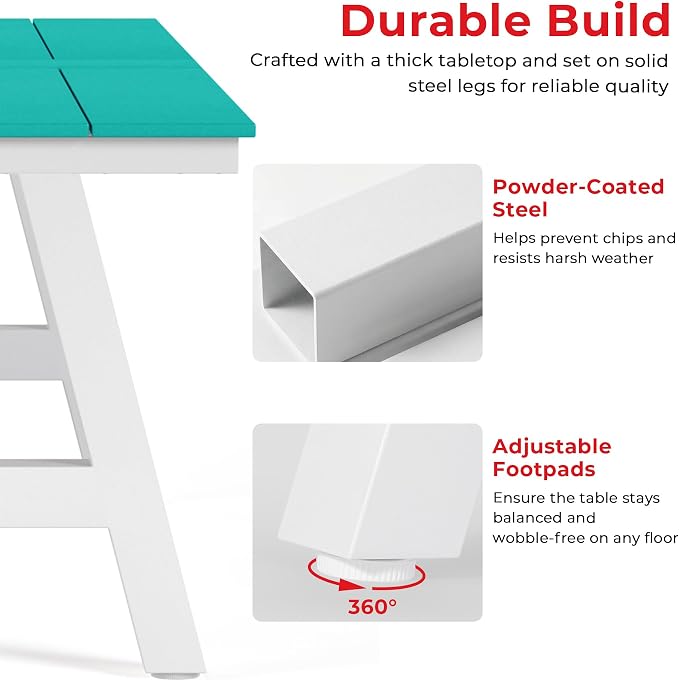 Durable Build

Crafted with a thick tabletop and set on solid steel legs for reliable quality

Powder-Coated Steel

Helps prevent chips and resists harsh weather

Adjustable Footpads

Ensure the table stays balanced and wobble-free on any floor

360°